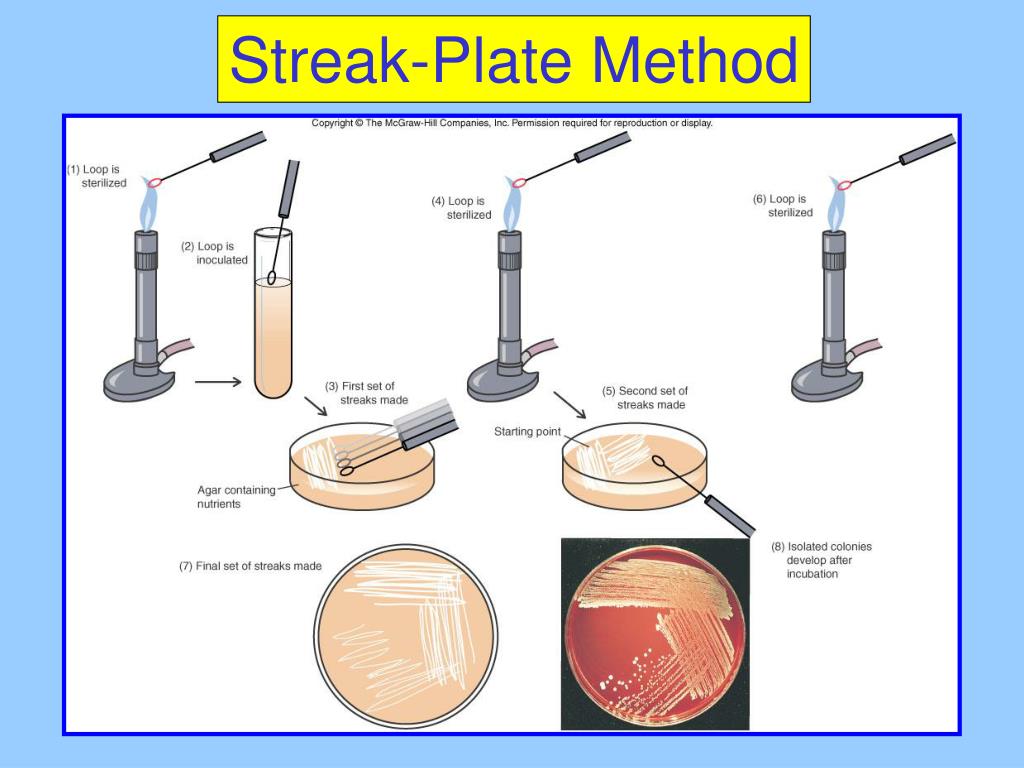 Streak-Plate Method

Copyright © The McGraw-Hill Companies, Inc. Permission required for reproduction or display.

(1) Loop is sterilized

(2) Loop is inoculated

(3) First set of streaks made

Agar containing nutrients

(4) Loop is sterilized

(5) Second set of streaks made

Starting point

(6) Loop is sterilized

(7) Final set of streaks made

(8) Isolated colonies develop after incubation